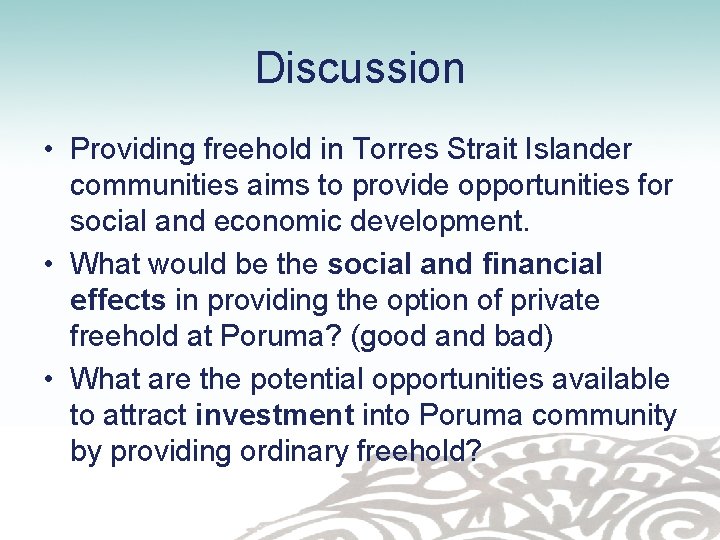 Discussion

• Providing freehold in Torres Strait Islander communities aims to provide opportunities for social and economic development.

• What would be the social and financial effects in providing the option of private freehold at Poruma? (good and bad)

• What are the potential opportunities available to attract investment into Poruma community by providing ordinary freehold?